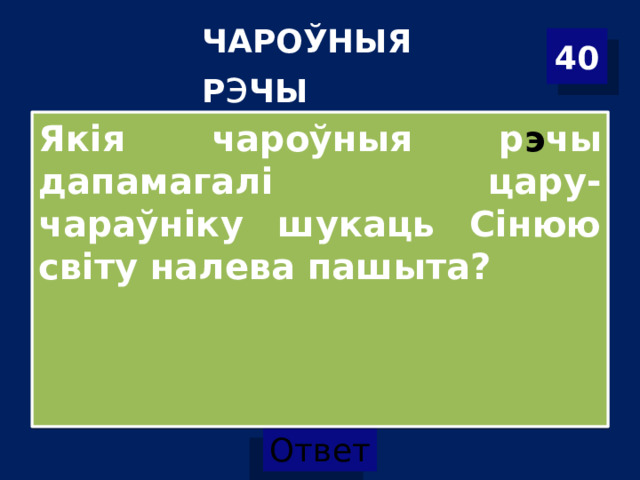 ЧАРОЎНЫЯ РЭЧЫ

40

Якія чароўныя рэчы дапамагалі цару-чараўніку шукаць Сінюю світу налева пашыта?

Ответ